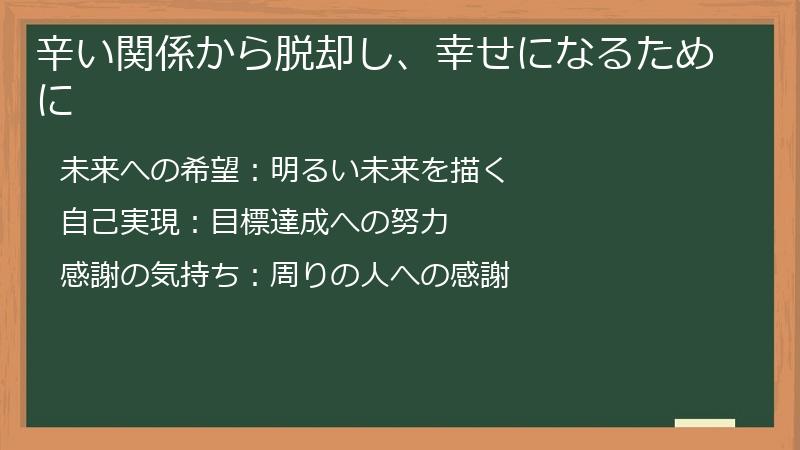 辛い関係から脱却し、幸せになるために

未来への希望：明るい未来を描く

自己実現：目標達成への努力

感謝の気持ち：周りの人への感謝